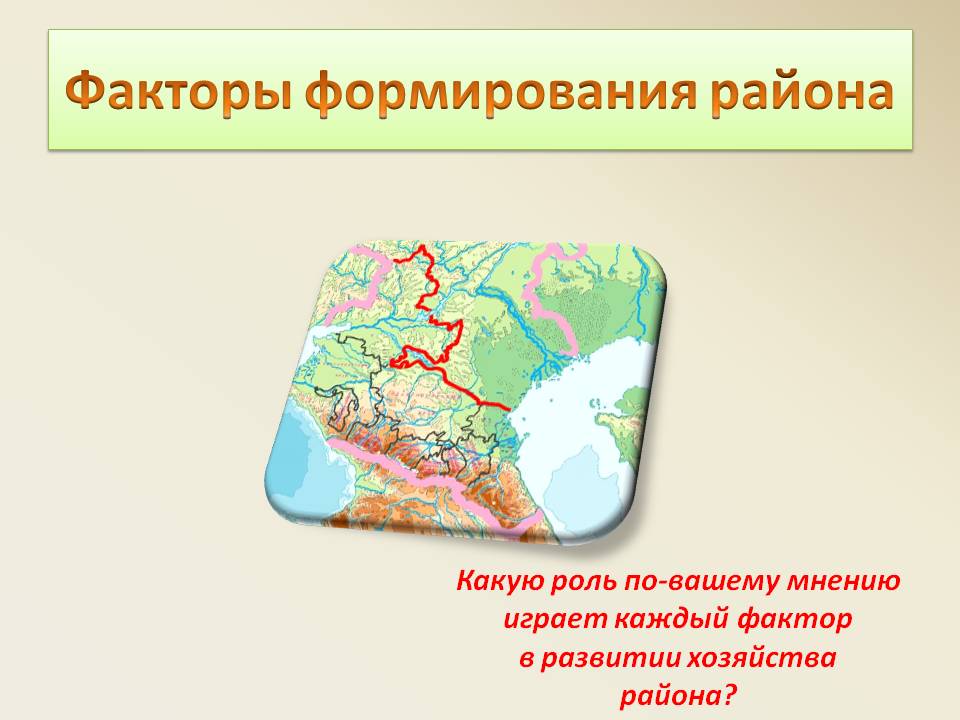 Факторы формирования района

Какую роль по-вашему мнению играет каждый фактор в развитии хозяйства района?